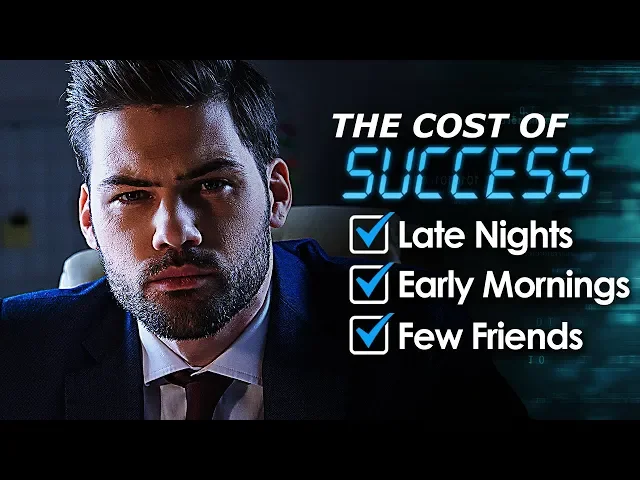 THE COST OF
SUCCESS
Late Nights
Early Mornings
Few Friends